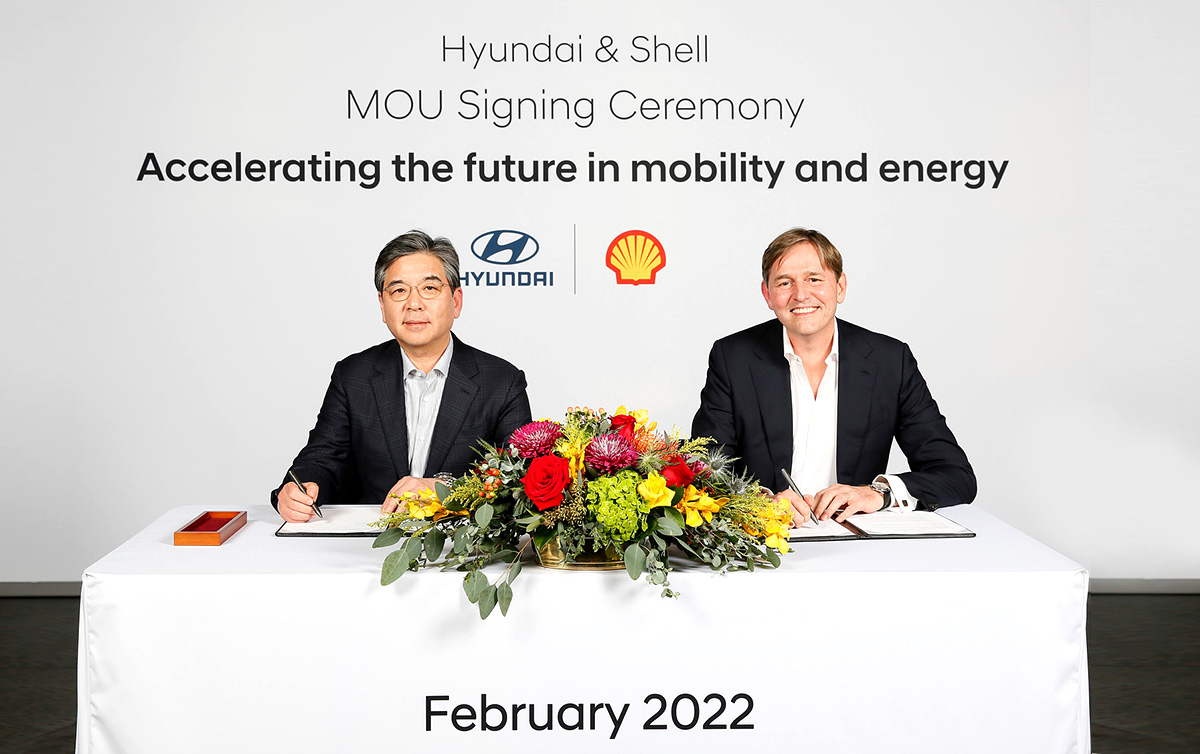 Hyundai & Shell
MOU Signing Ceremony
Accelerating the future in mobility and energy

HYUNDAI

February 2022